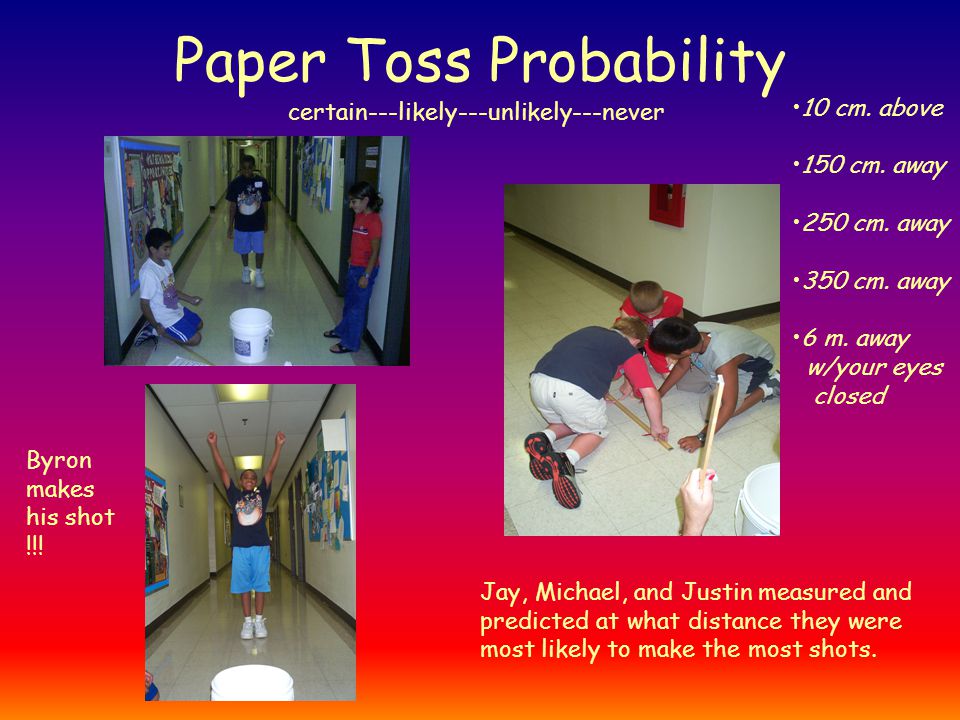 Paper Toss Probability

certain---likely---unlikely---never

•10 cm. above

•150 cm. away

•250 cm. away

•350 cm. away

•6 m. away w/your eyes closed

Byron makes his shot !!!

Jay, Michael, and Justin measured and predicted at what distance they were most likely to make the most shots.